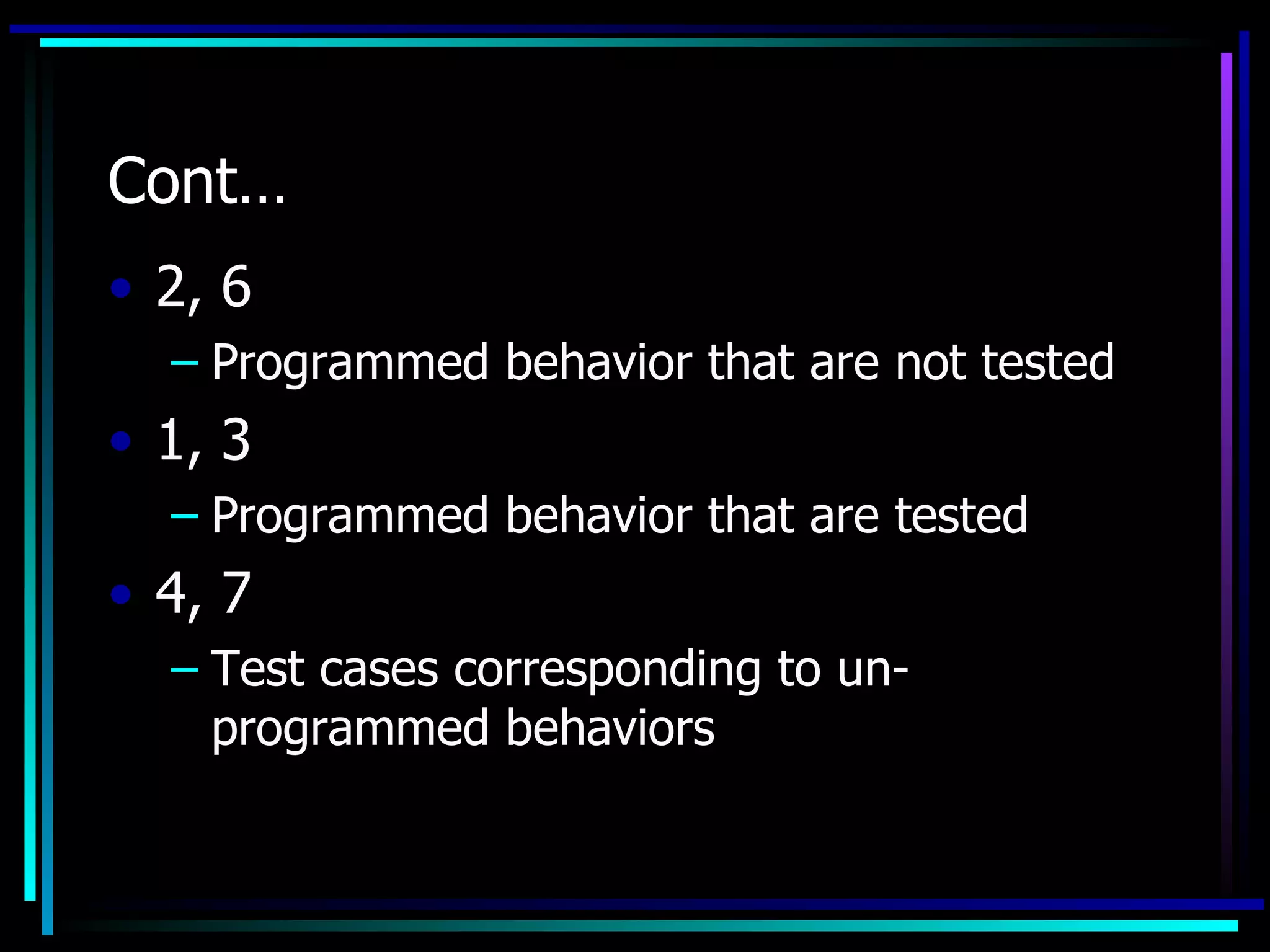 Cont…

• 2, 6
– Programmed behavior that are not tested

• 1, 3
– Programmed behavior that are tested

• 4, 7
– Test cases corresponding to un-programmed behaviors